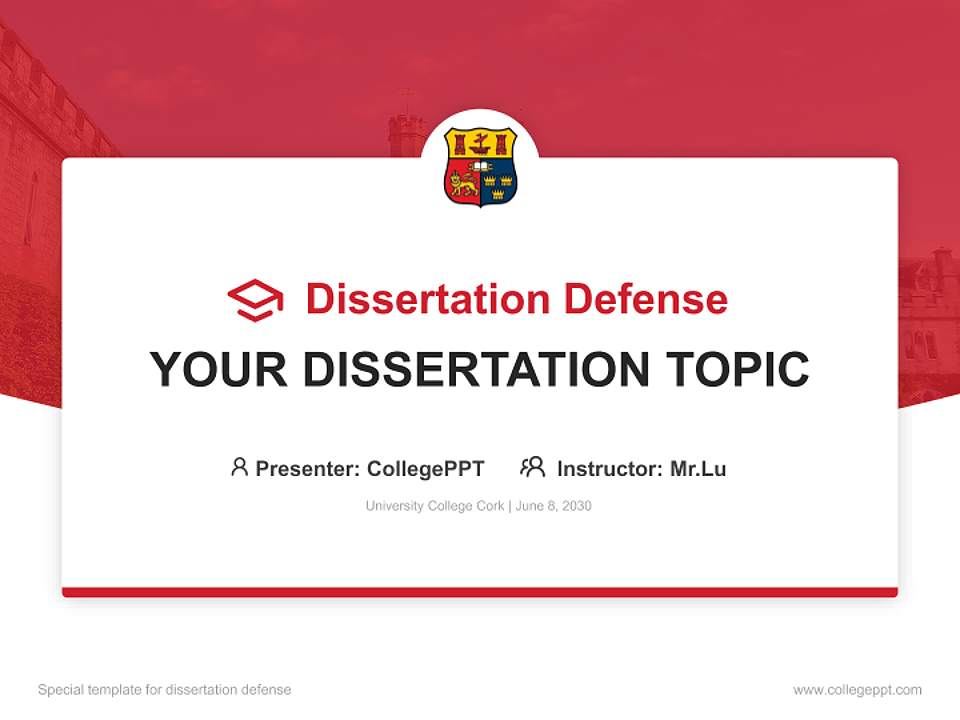 Dissertation Defense

YOUR DISSERTATION TOPIC

Presenter: CollegePPT Instructor: Mr.Lu

University College Cork | June 8, 2030

Special template for dissertation defense

www.collegeppt.com